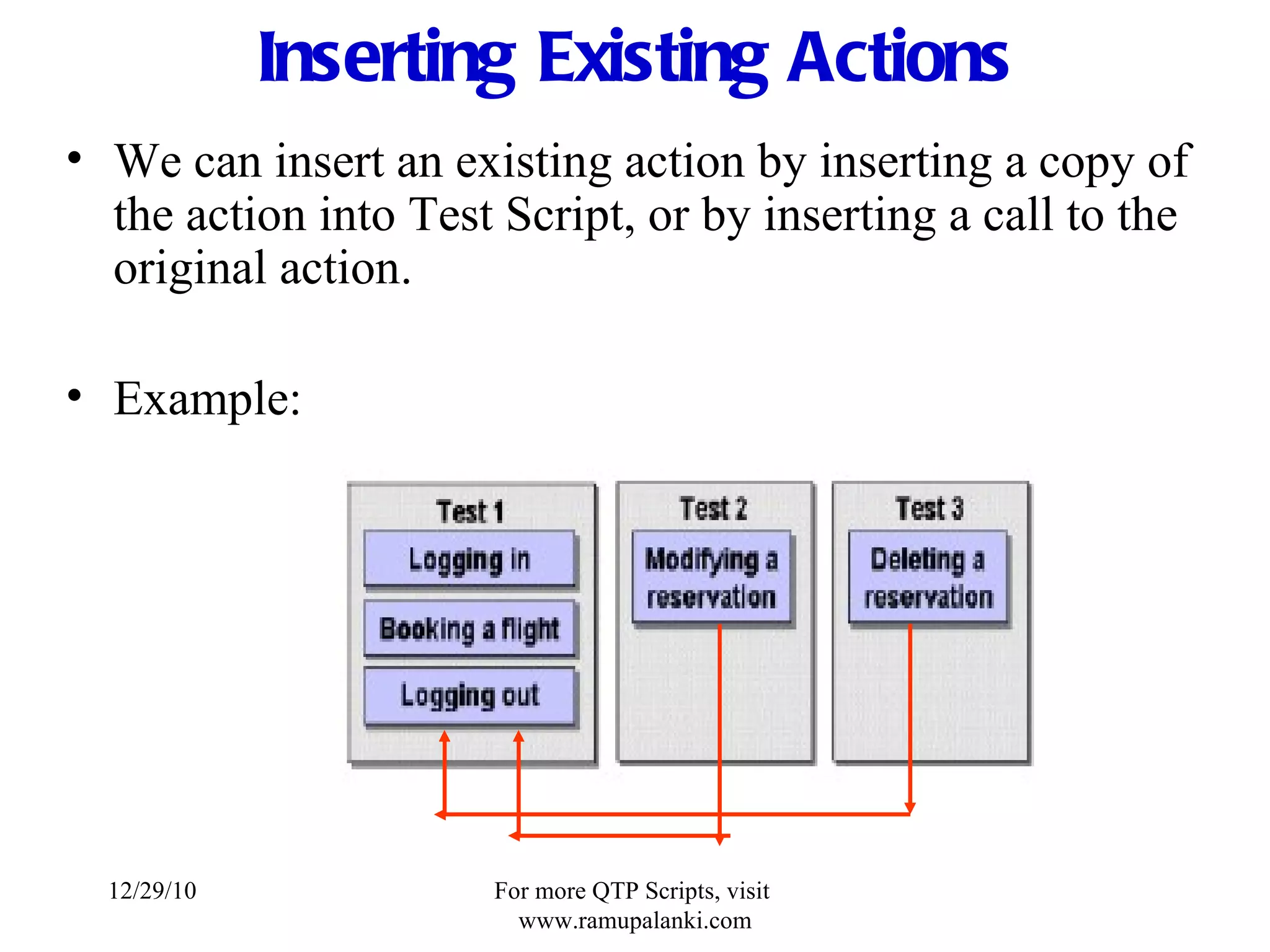 Inserting Existing Actions

• We can insert an existing action by inserting a copy of the action into Test Script, or by inserting a call to the original action.

• Example:

Test 1
Logging in
Booking a flight
Logging out

Test 2
Modifying a reservation

Test 3
Deleting a reservation

12/29/10

For more QTP Scripts, visit www.ramupalanki.com